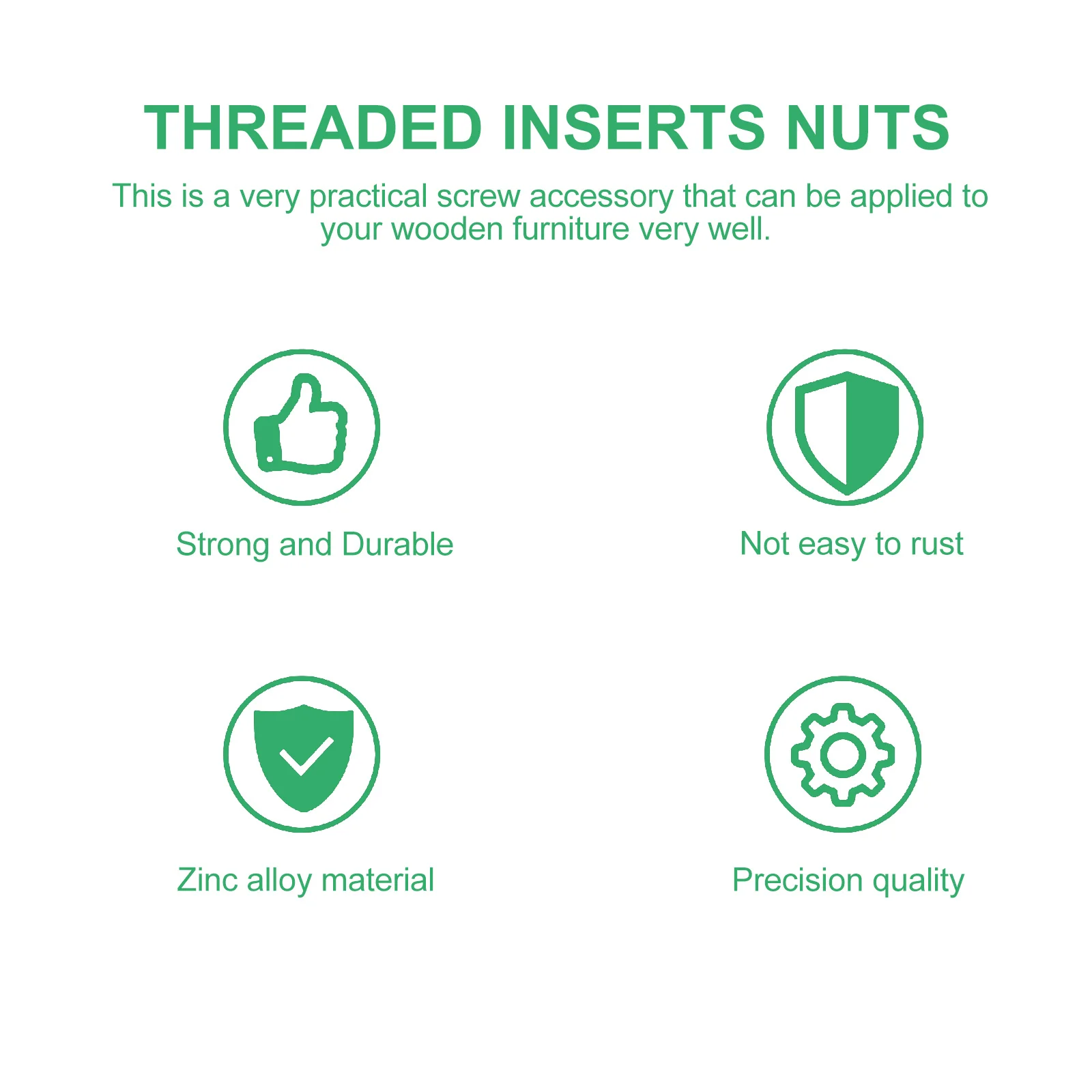 THREADED INSERTS NUTS

This is a very practical screw accessory that can be applied to your wooden furniture very well.

Strong and Durable

Not easy to rust

Zinc alloy material

Precision quality